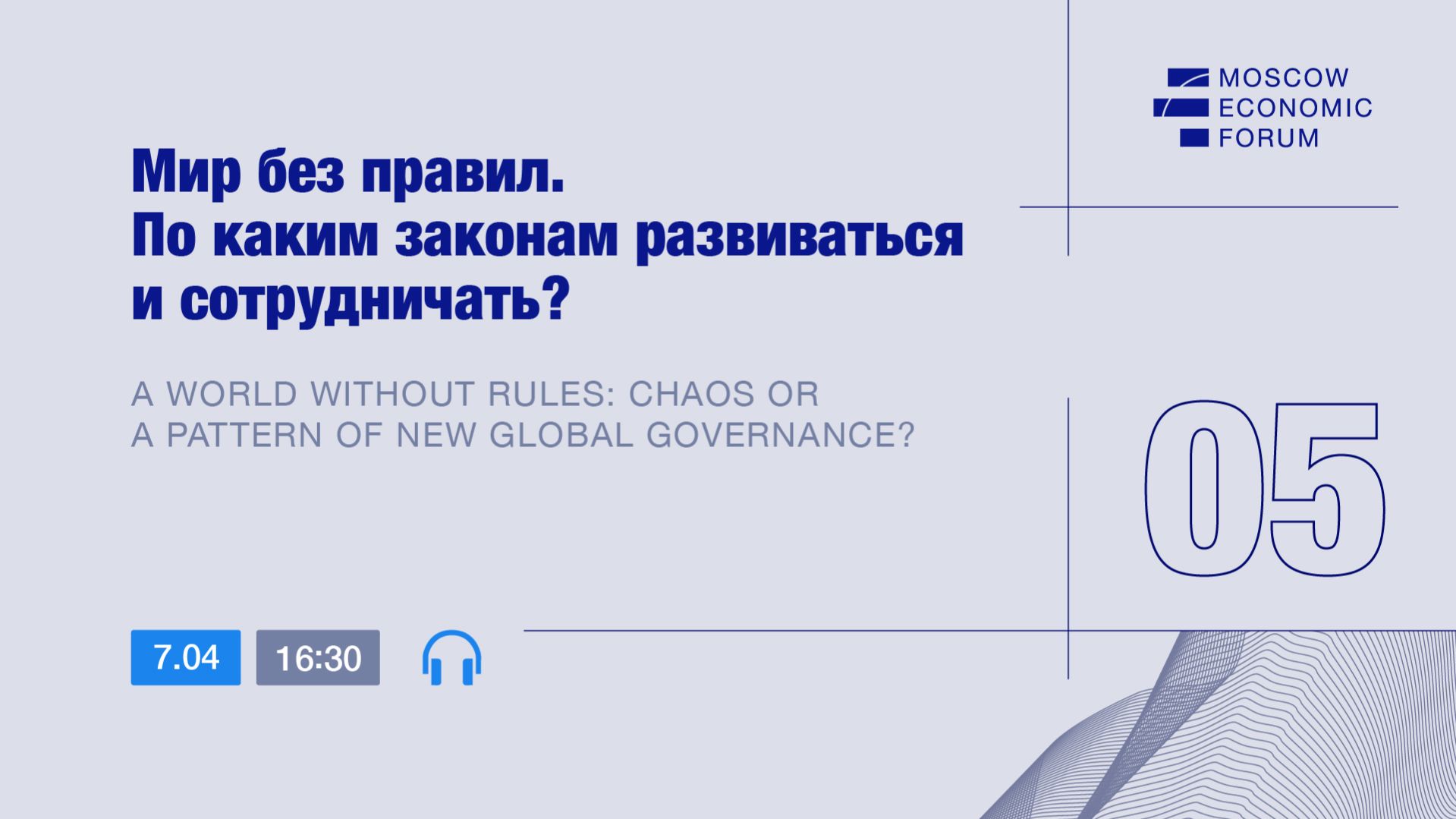 MOSCOW
ECONOMIC
FORUM

Мир без правил.
По каким законам развиваться и сотрудничать?

A WORLD WITHOUT RULES: CHAOS OR A PATTERN OF NEW GLOBAL GOVERNANCE?

05

7.04

16:30